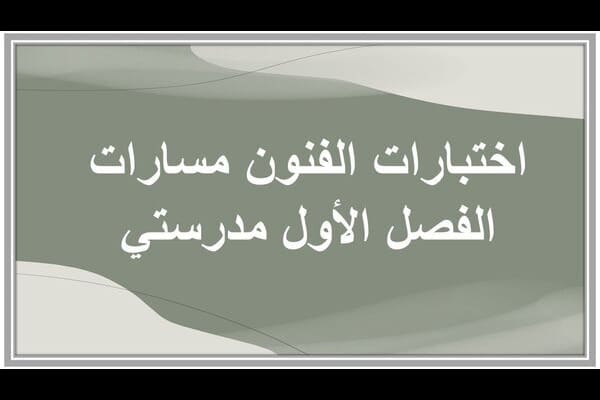 اختبارات الفنون مسارات
الفصل الأول مدرستي